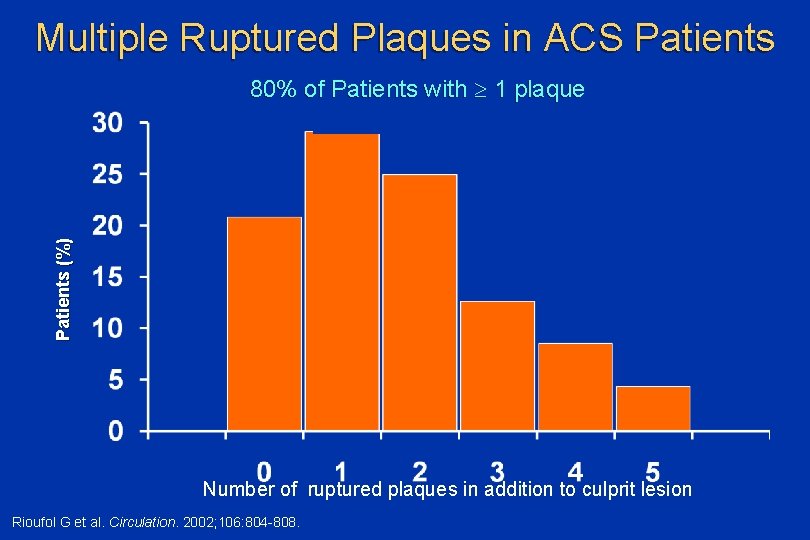 Multiple Ruptured Plaques in ACS Patients

80% of Patients with $\geq$ 1 plaque

Patients (%)

30
25
20
15
10
5
0

0
1
2
3
4
5

Number of ruptured plaques in addition to culprit lesion

Rioufol G et al. Circulation. 2002;106:804-808.